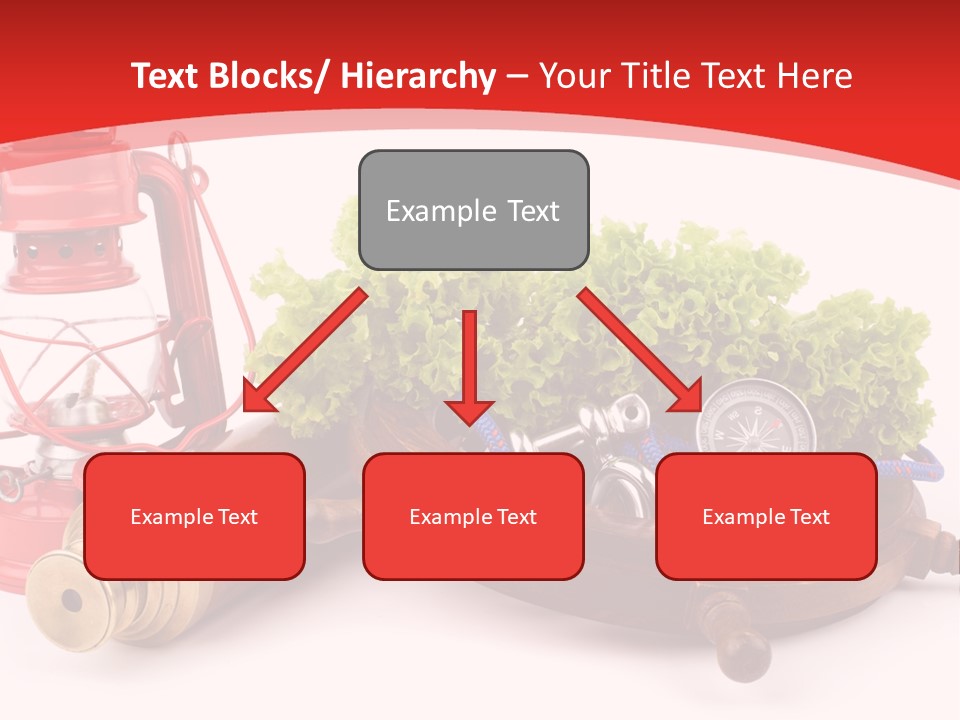 Text Blocks/ Hierarchy – Your Title Text Here

Example Text

Example Text

Example Text

Example Text